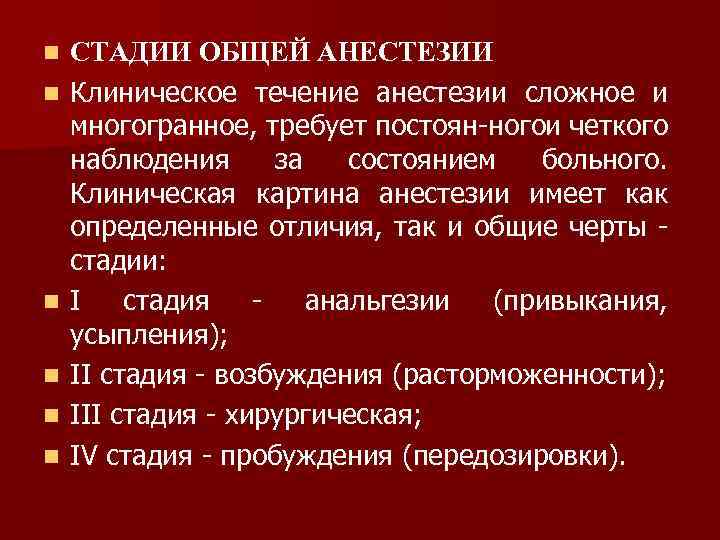 СТАДИИ ОБЩЕЙ АНЕСТЕЗИИ

Клиническое течение анестезии сложное и многогранное, требует постоян-ногои четкого наблюдения за состоянием больного. Клиническая картина анестезии имеет как определенные отличия, так и общие черты - стадии:

I стадия - анальгезии (привыкания, усыпления);

II стадия - возбуждения (расторможенности);

III стадия - хирургическая;

IV стадия - пробуждения (передозировки).